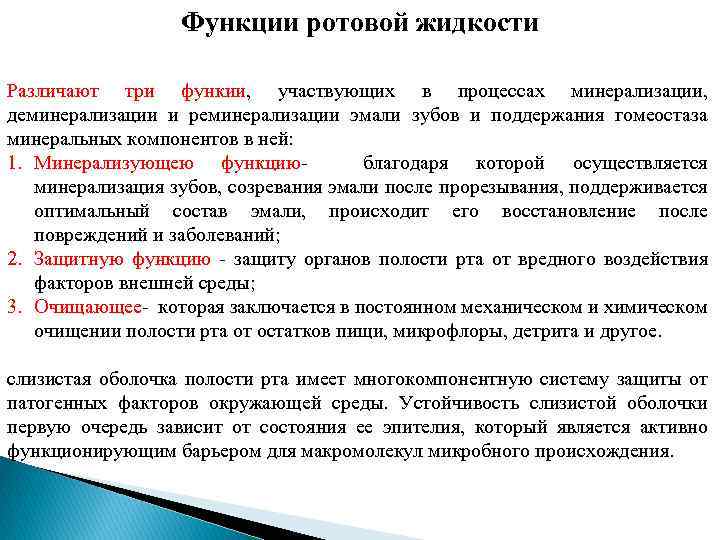 Функции ротовой жидкости

Различают три функии, участвующих в процессах минерализации, деминерализации и реминерализации эмали зубов и поддержания гомеостаза минеральных компонентов в ней:

1. Минерализующею функцию- благодаря которой осуществляется минерализация зубов, созревания эмали после прорезывания, поддерживается оптимальный состав эмали, происходит его восстановление после повреждений и заболеваний;
2. Защитную функцию - защиту органов полости рта от вредного воздействия факторов внешней среды;
3. Очищающее- которая заключается в постоянном механическом и химическом очищении полости рта от остатков пищи, микрофлоры, детрита и другое.

слизистая оболочка полости рта имеет многокомпонентную систему защиты от патогенных факторов окружающей среды. Устойчивость слизистой оболочки первую очередь зависит от состояния ее эпителия, который является активно функционирующим барьером для макромолекул микробного происхождения.